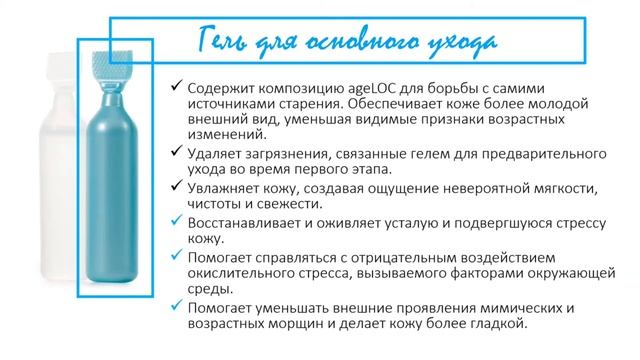 Гель для основного ухода

✓ Содержит композицию ageLOC для борьбы с самими источниками старения. Обеспечивает коже более молодой внешний вид, уменьшая видимые признаки возрастных изменений.
✓ Удаляет загрязнения, связанные гелем для предварительного ухода во время первого этапа.
✓ Увлажняет кожу, создавая ощущение невероятной мягкости, чистоты и свежести.
✓ Восстанавливает и оживляет усталую и подвергшуюся стрессу кожу.
✓ Помогает справляться с отрицательным воздействием окислительного стресса, вызываемого факторами окружающей среды.
✓ Помогает уменьшать внешние проявления мимических и возрастных морщин и делает кожу более гладкой.